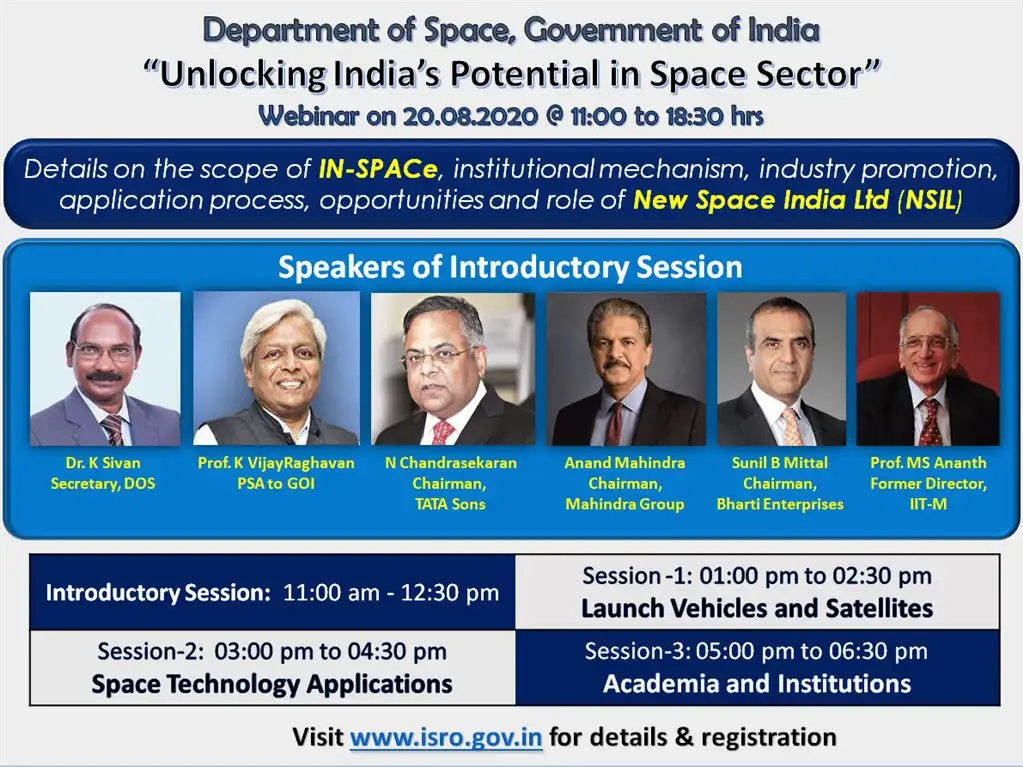 Department of Space, Government of India
"Unlocking India's Potential in Space Sector"
Webinar on 20.08.2020 @ 11:00 to 18:30 hrs

Details on the scope of IN-SPACe, institutional mechanism, industry promotion, application process, opportunities and role of New Space India Ltd (NSIL)

Speakers of Introductory Session

Dr. K Sivan
Secretary, DOS

Prof. K VijayRaghavan
PSA to GOI

N Chandrasekaran
Chairman,
TATA Sons

Anand Mahindra
Chairman,
Mahindra Group

Sunil B Mittal
Chairman,
Bharti Enterprises

Prof. MS Ananth
Former Director,
IIT-M

| Introductory Session: 11:00 am - 12:30 pm | Session -1: 01:00 pm to 02:30 pm Launch Vehicles and Satellites |
|---|---|
| Session-2: 03:00 pm to 04:30 pm Space Technology Applications | Session-3: 05:00 pm to 06:30 pm Academia and Institutions |

Visit www.isro.gov.in for details & registration